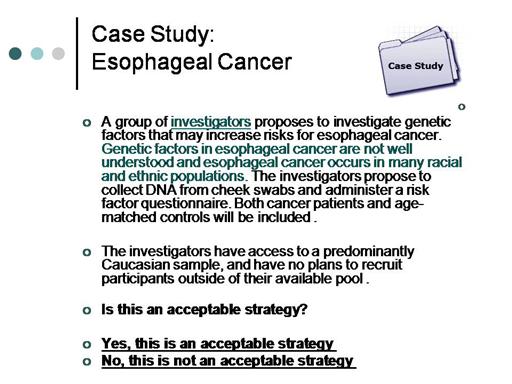 Case Study:
Esophageal Cancer

Case Study

o A group of investigators proposes to investigate genetic factors that may increase risks for esophageal cancer. Genetic factors in esophageal cancer are not well understood and esophageal cancer occurs in many racial and ethnic populations. The investigators propose to collect DNA from cheek swabs and administer a risk factor questionnaire. Both cancer patients and age-matched controls will be included .

o The investigators have access to a predominantly Caucasian sample, and have no plans to recruit participants outside of their available pool .

o Is this an acceptable strategy?

o Yes, this is an acceptable strategy
o No, this is not an acceptable strategy